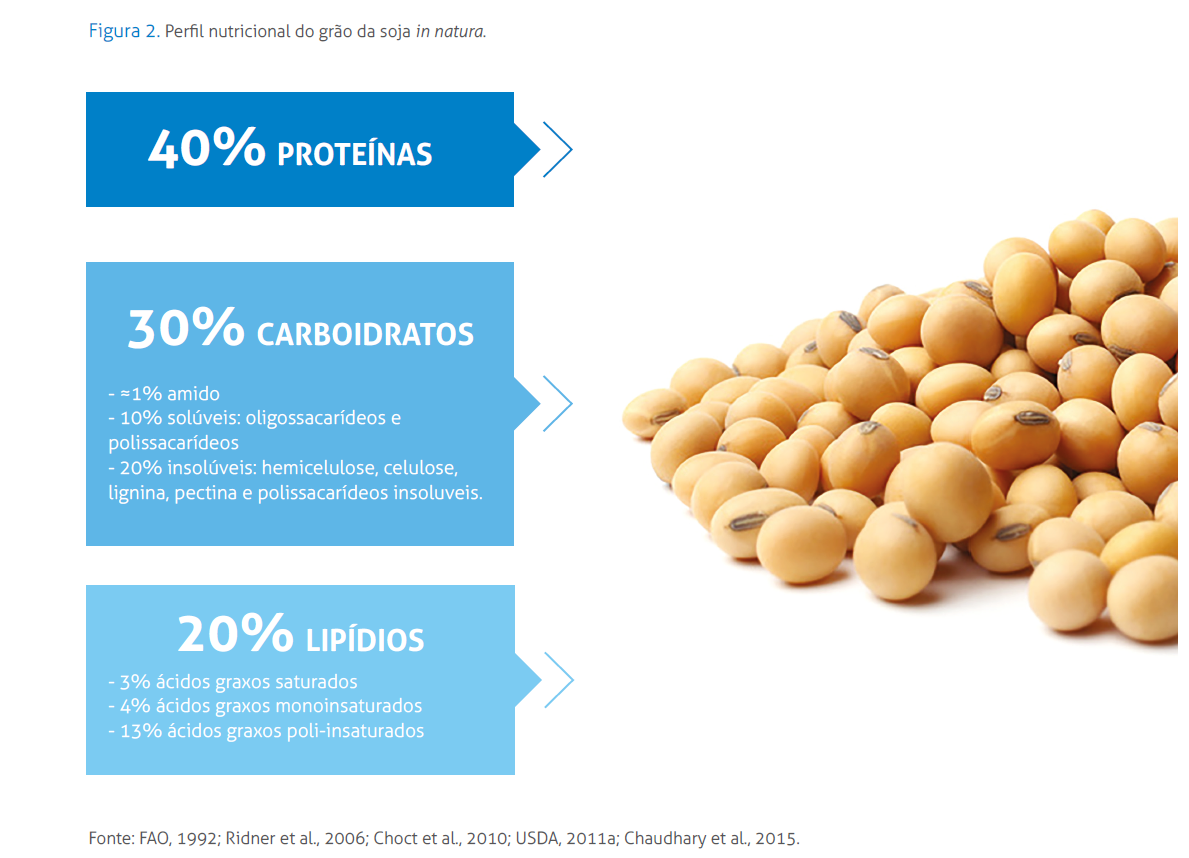 Figura 2. Perfil nutricional do grão da soja in natura.

40% PROTEÍNAS

30% CARBOIDRATOS

- ≈1% amido
- 10% solúveis: oligossacarídeos e polissacarídeos
- 20% insolúveis: hemicelulose, celulose, lignina, pectina e polissacarídeos insoluveis.

20% LIPÍDIOS

- 3% ácidos graxos saturados
- 4% ácidos graxos monoinsaturados
- 13% ácidos graxos poli-insaturados

Fonte: FAO, 1992; Ridner et al., 2006; Choct et al., 2010; USDA, 2011a; Chaudhary et al., 2015.